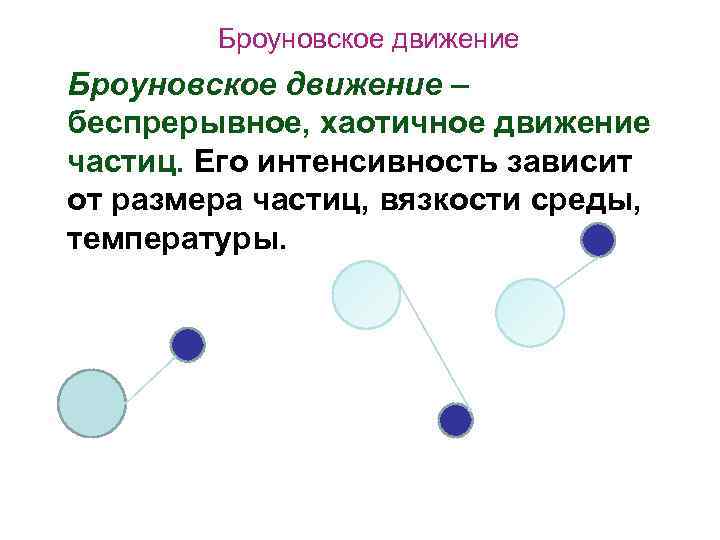 Броуновское движение

Броуновское движение – беспрерывное, хаотичное движение частиц. Его интенсивность зависит от размера частиц, вязкости среды, температуры.